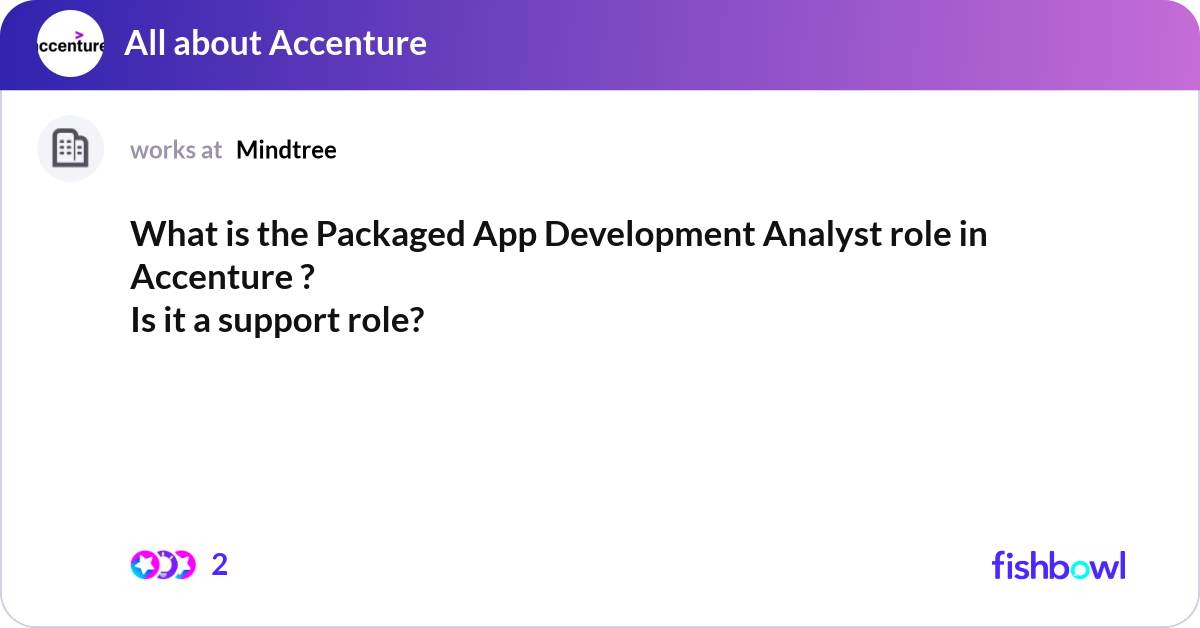 ccenture

All about Accenture

works at Mindtree

What is the Packaged App Development Analyst role in Accenture ?
Is it a support role?

2

fishbowl